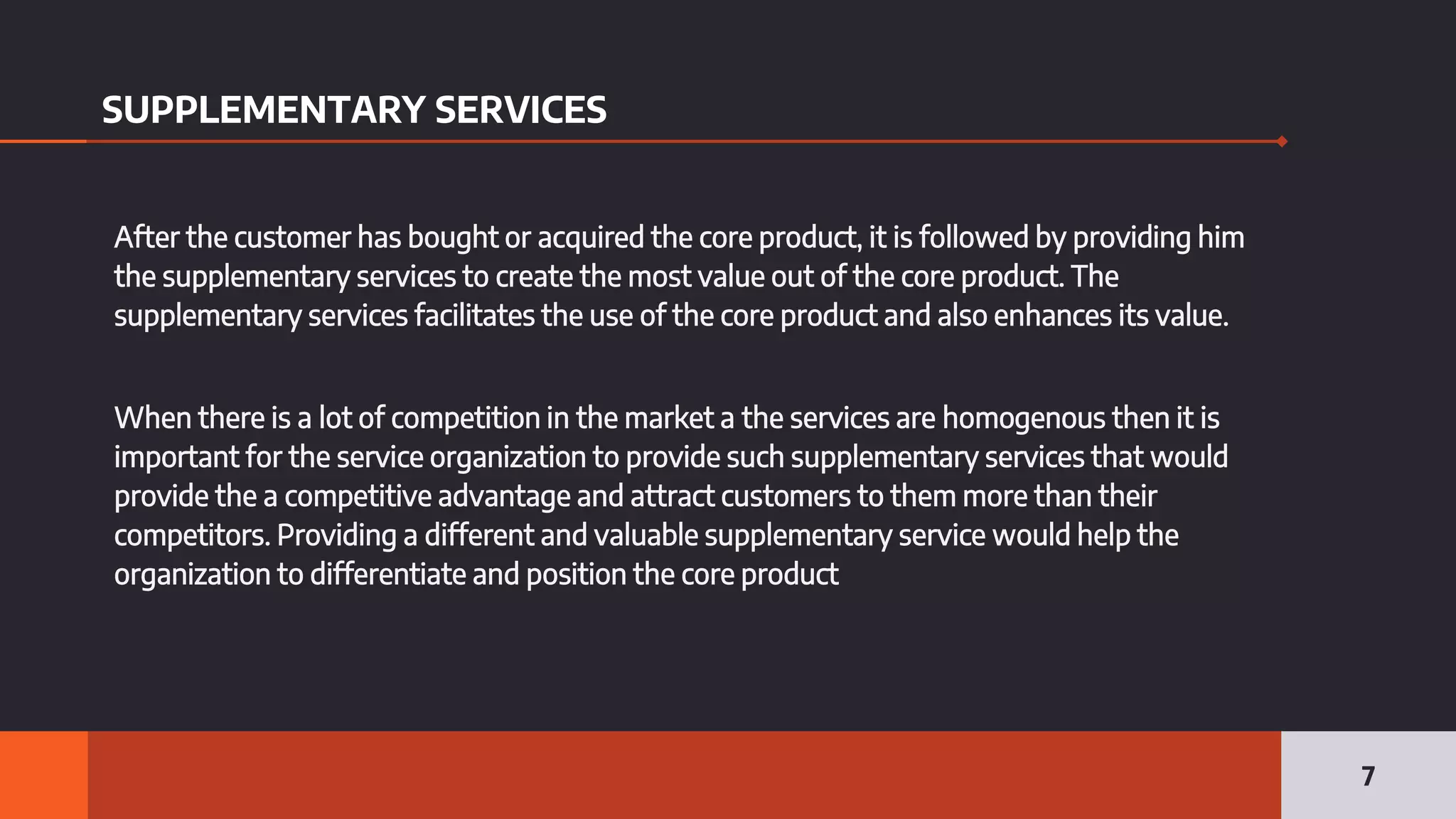 SUPPLEMENTARY SERVICES

After the customer has bought or acquired the core product, it is followed by providing him the supplementary services to create the most value out of the core product. The supplementary services facilitates the use of the core product and also enhances its value.

When there is a lot of competition in the market a the services are homogenous then it is important for the service organization to provide such supplementary services that would provide the a competitive advantage and attract customers to them more than their competitors. Providing a different and valuable supplementary service would help the organization to differentiate and position the core product

7